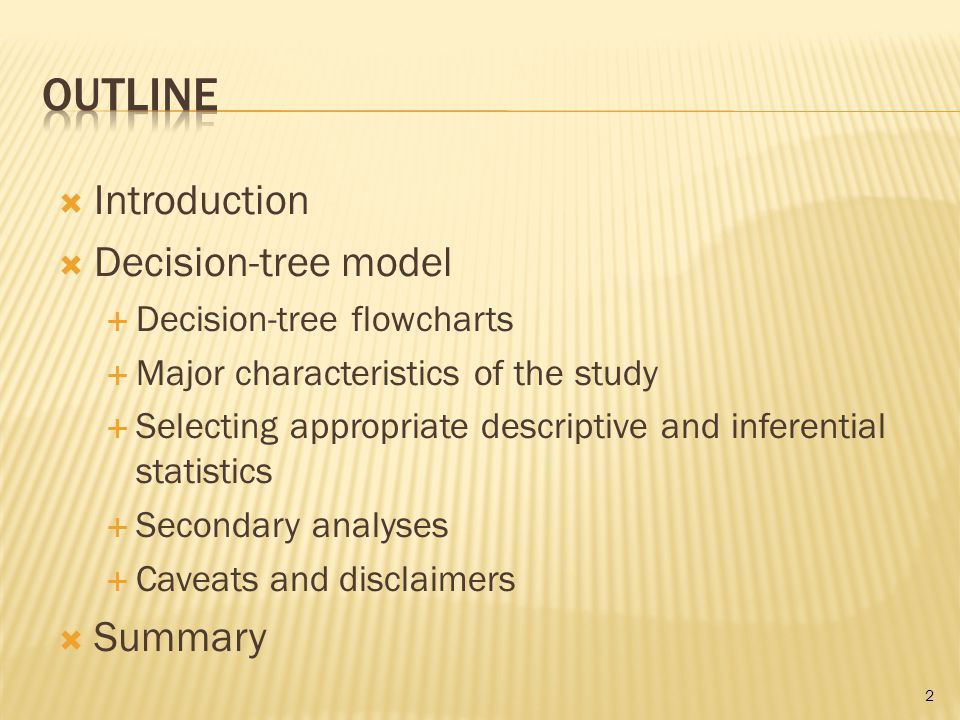 OUTLINE

Introduction
Decision-tree model
Decision-tree flowcharts
Major characteristics of the study
Selecting appropriate descriptive and inferential statistics
Secondary analyses
Caveats and disclaimers
Summary

2